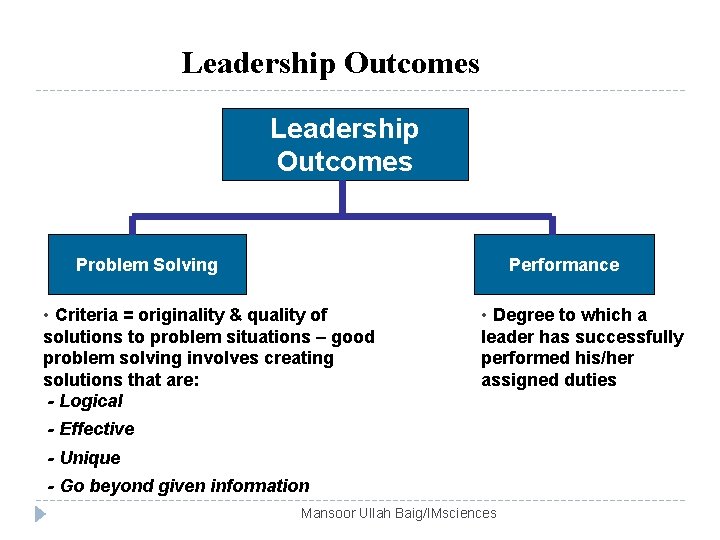 Leadership Outcomes

Leadership Outcomes

Problem Solving

Performance

• Criteria = originality & quality of solutions to problem situations – good problem solving involves creating solutions that are:
- Logical
- Effective
- Unique
- Go beyond given information

• Degree to which a leader has successfully performed his/her assigned duties

Mansoor Ullah Baig/IMsciences